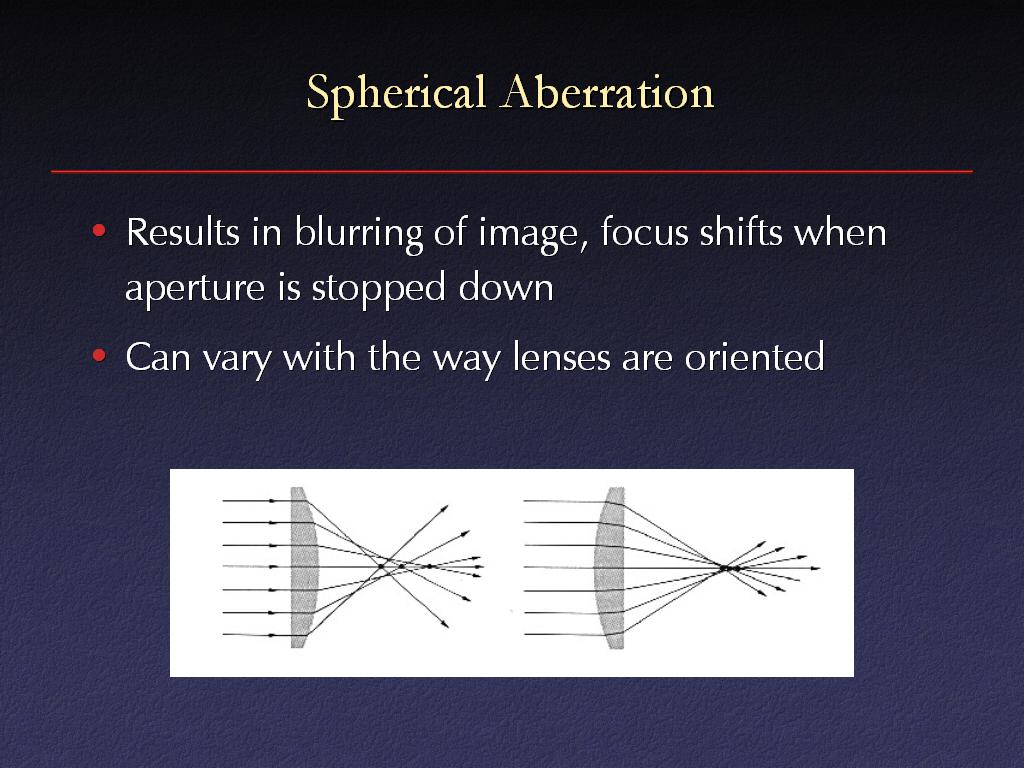 Spherical Aberration

• Results in blurring of image, focus shifts when aperture is stopped down

• Can vary with the way lenses are oriented